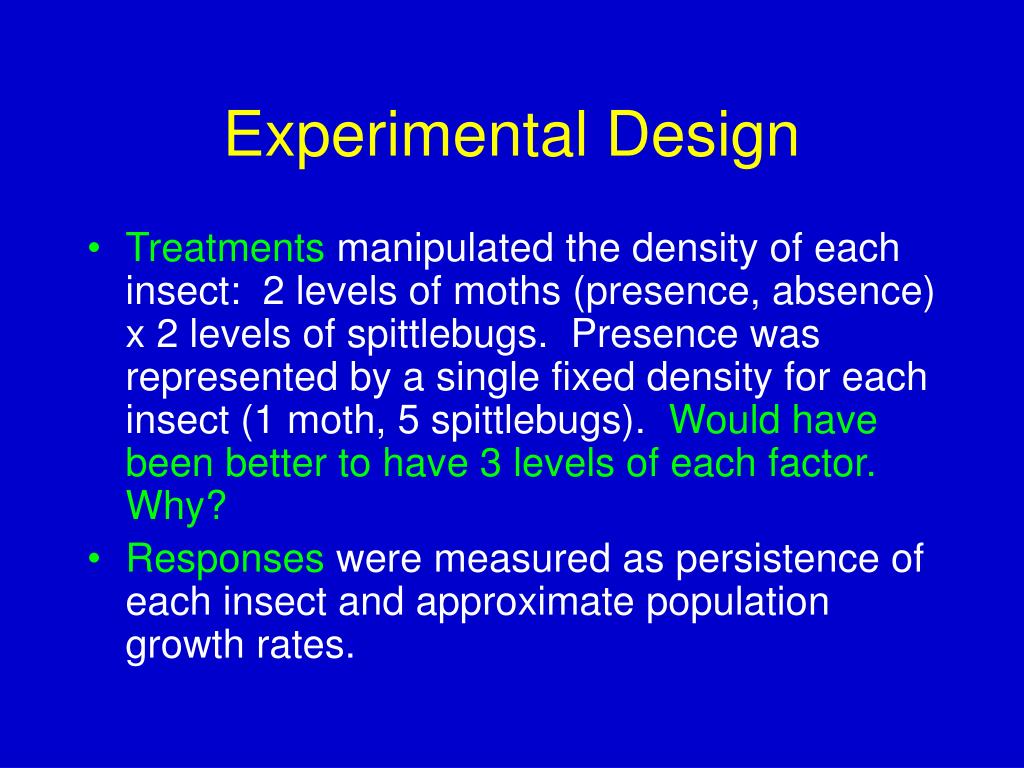 Experimental Design

• Treatments manipulated the density of each insect: 2 levels of moths (presence, absence) x 2 levels of spittlebugs. Presence was represented by a single fixed density for each insect (1 moth, 5 spittlebugs). Would have been better to have 3 levels of each factor. Why?

• Responses were measured as persistence of each insect and approximate population growth rates.